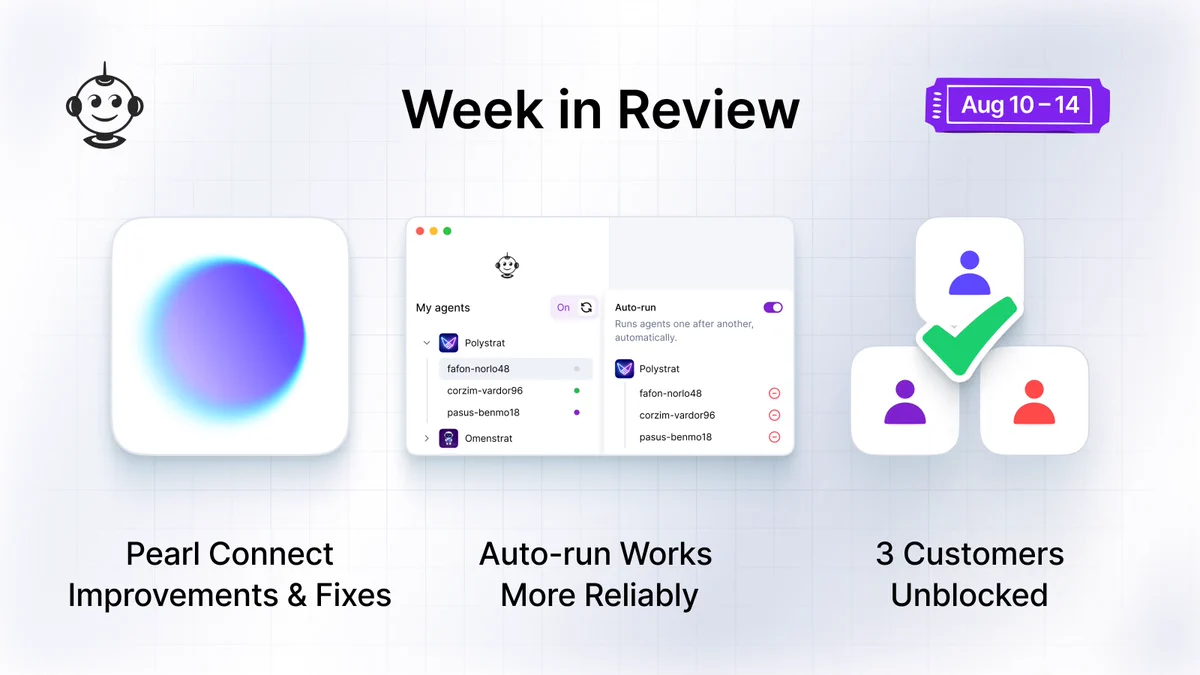 Week in Review

Aug 10 – 14

My agents

On

Polystrat

fafon-norlo48

corzim-vardor96

pasus-benmo18

Omenstrat

Auto-run

Runs agents one after another, automatically.

Polystrat

fafon-norlo48

corzim-vardor96

pasus-benmo18

Pearl Connect Improvements & Fixes

Auto-run Works More Reliably

3 Customers Unblocked